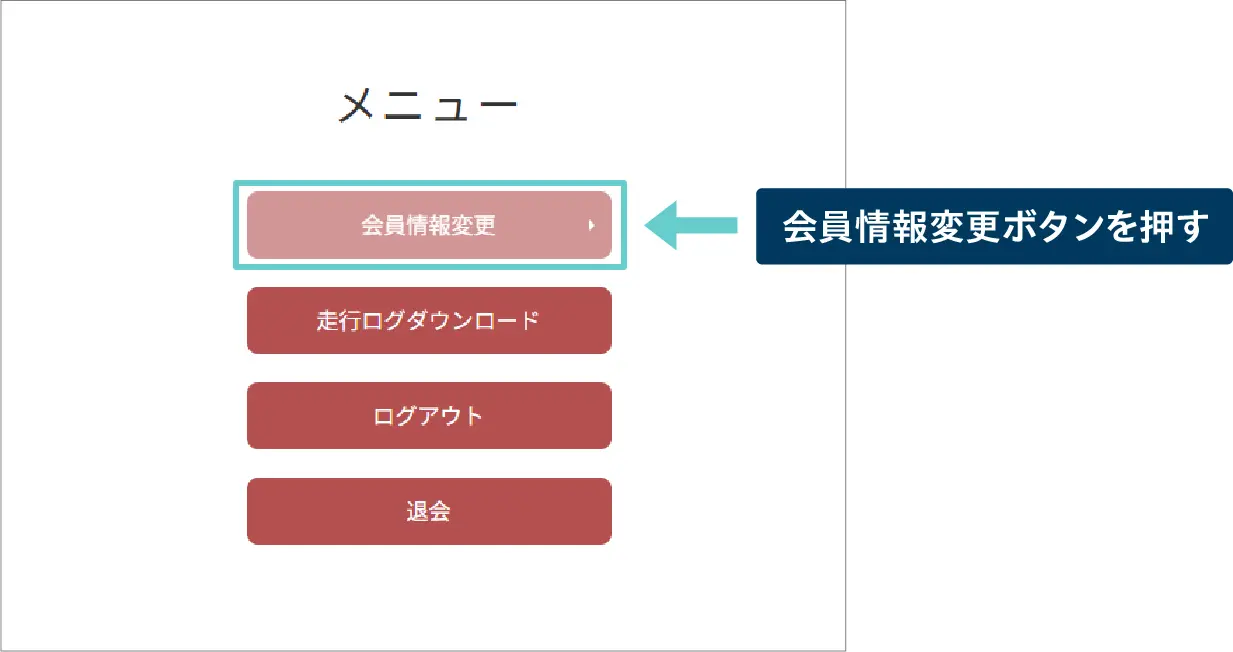 メニュー

会員情報変更

会員情報変更ボタンを押す

走行ログダウンロード

ログアウト

退会